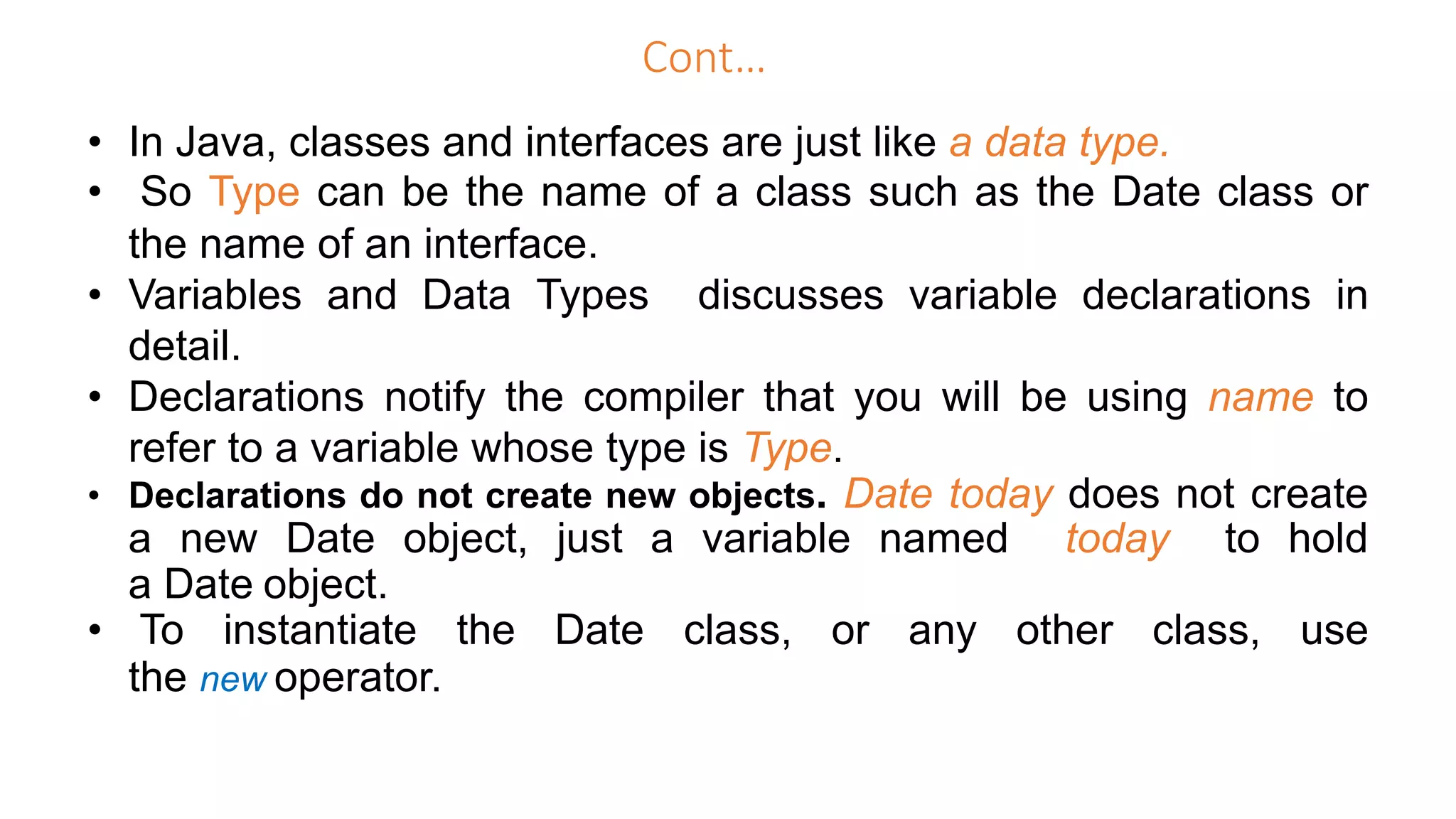 Cont…

• In Java, classes and interfaces are just like a data type.
• So Type can be the name of a class such as the Date class or the name of an interface.
• Variables and Data Types discusses variable declarations in detail.
• Declarations notify the compiler that you will be using name to refer to a variable whose type is Type.
• Declarations do not create new objects. Date today does not create a new Date object, just a variable named today to hold a Date object.
• To instantiate the Date class, or any other class, use the new operator.